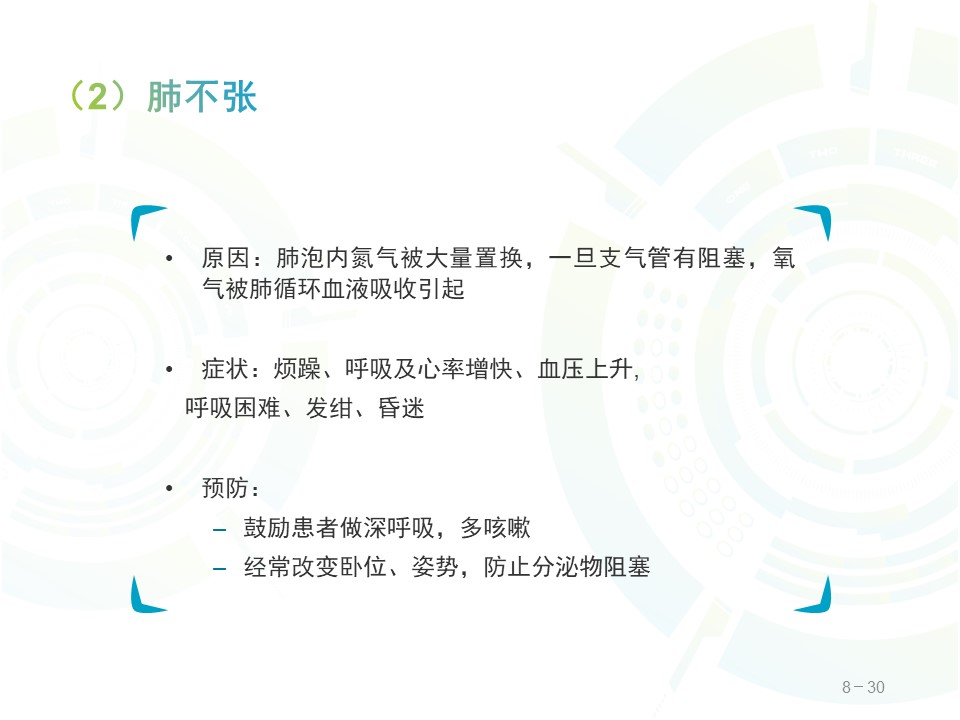 （2）肺不张

• 原因：肺泡内氮气被大量置换，一旦支气管有阻塞，氧气被肺循环血液吸收引起

• 症状：烦躁、呼吸及心率增快、血压上升,
呼吸困难、发绀、昏迷

• 预防：
– 鼓励患者做深呼吸，多咳嗽
– 经常改变卧位、姿势，防止分泌物阻塞

8－30